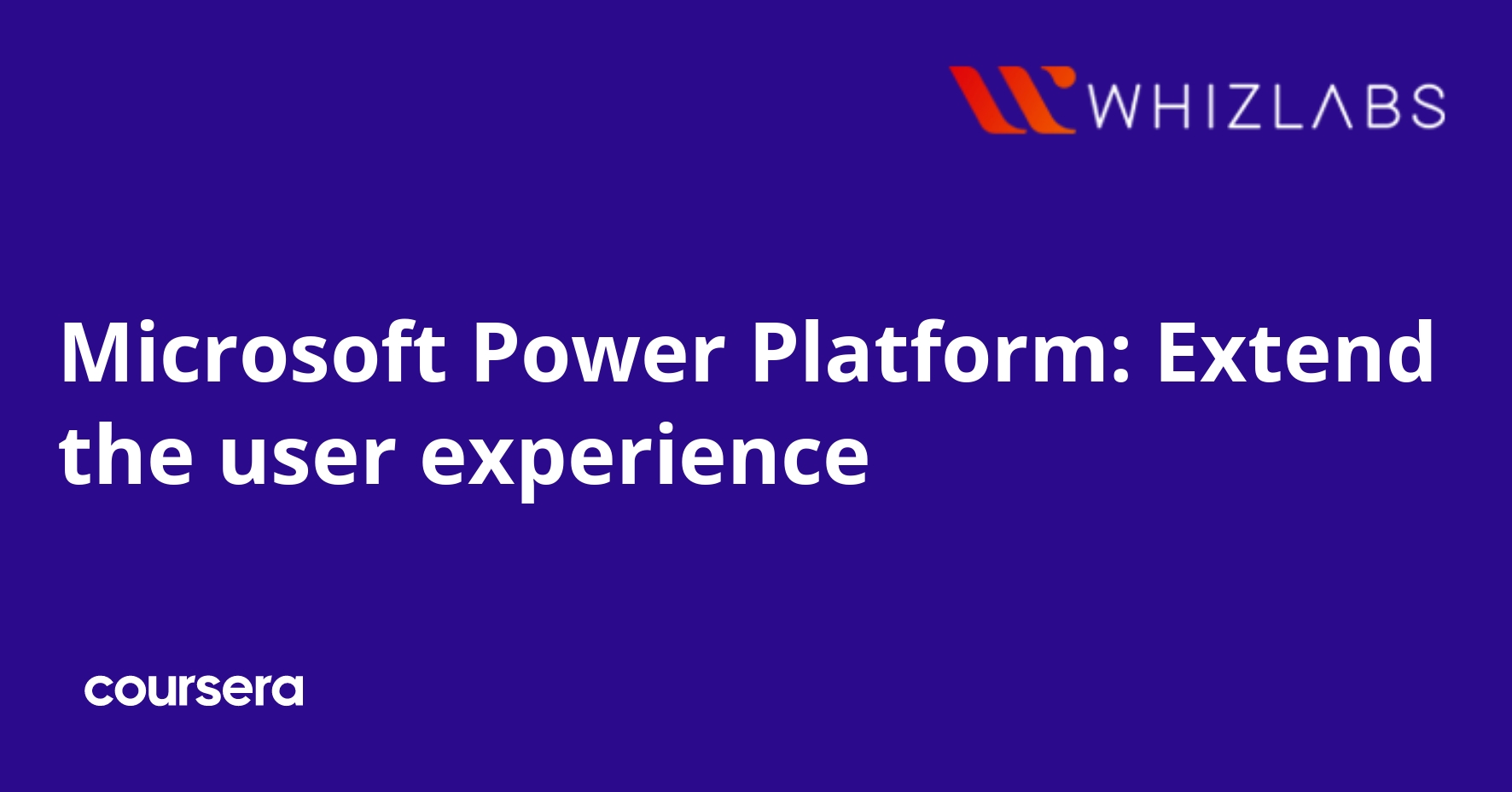 WHIZLABS

Microsoft Power Platform: Extend the user experience

coursera